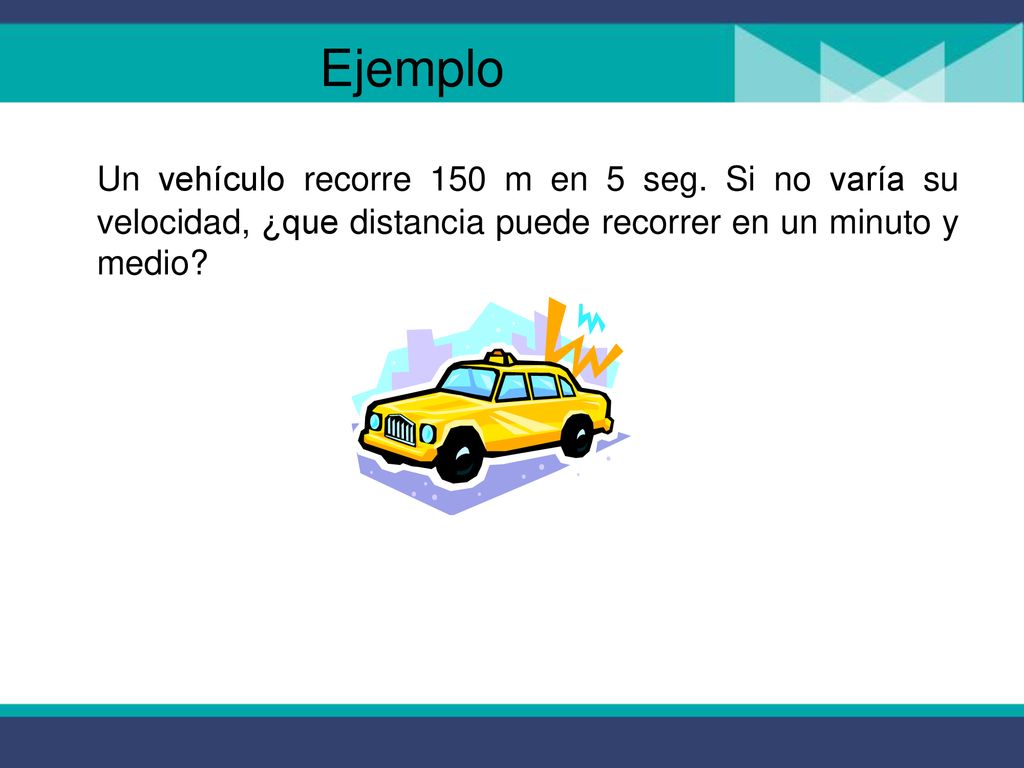 Ejemplo

Un vehículo recorre 150 m en 5 seg. Si no varía su velocidad, ¿que distancia puede recorrer en un minuto y medio?